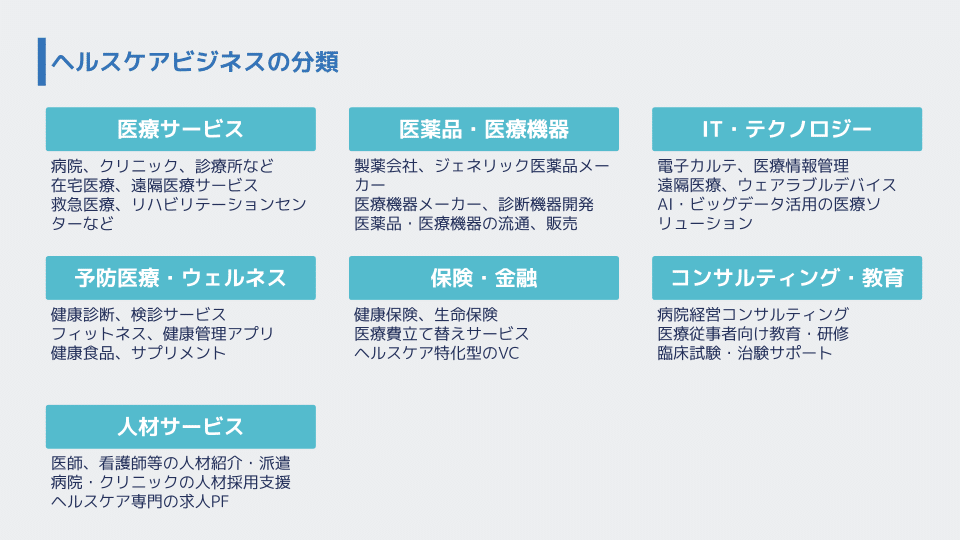 ヘルスケアビジネスの分類

医療サービス

病院、クリニック、診療所など
在宅医療、遠隔医療サービス
救急医療、リハビリテーションセンターなど

医薬品・医療機器

製薬会社、ジェネリック医薬品メーカー
医療機器メーカー、診断機器開発
医薬品・医療機器の流通、販売

IT・テクノロジー

電子カルテ、医療情報管理
遠隔医療、ウェアラブルデバイス
AI・ビッグデータ活用の医療ソリューション

予防医療・ウェルネス

健康診断、検診サービス
フィットネス、健康管理アプリ
健康食品、サプリメント

保険・金融

健康保険、生命保険
医療費立て替えサービス
ヘルスケア特化型のVC

コンサルティング・教育

病院経営コンサルティング
医療従事者向け教育・研修
臨床試験・治験サポート

人材サービス

医師、看護師等の人材紹介・派遣
病院・クリニックの人材採用支援
ヘルスケア専門の求人PF